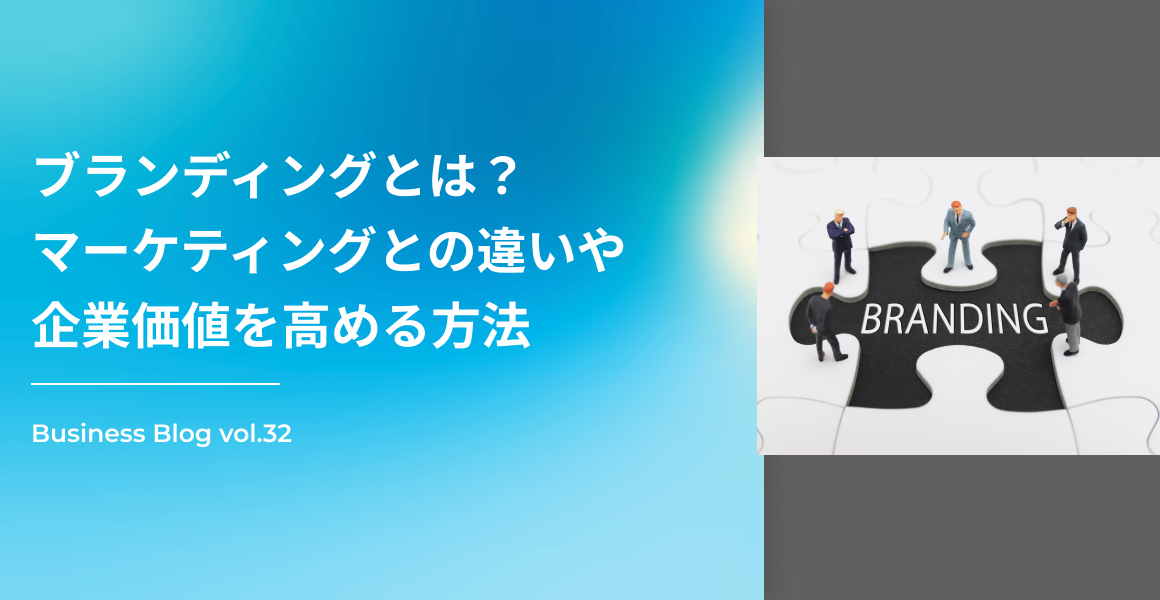 ブランディングとは？
マーケティングとの違いや
企業価値を高める方法

Business Blog vol.32

BRANDING